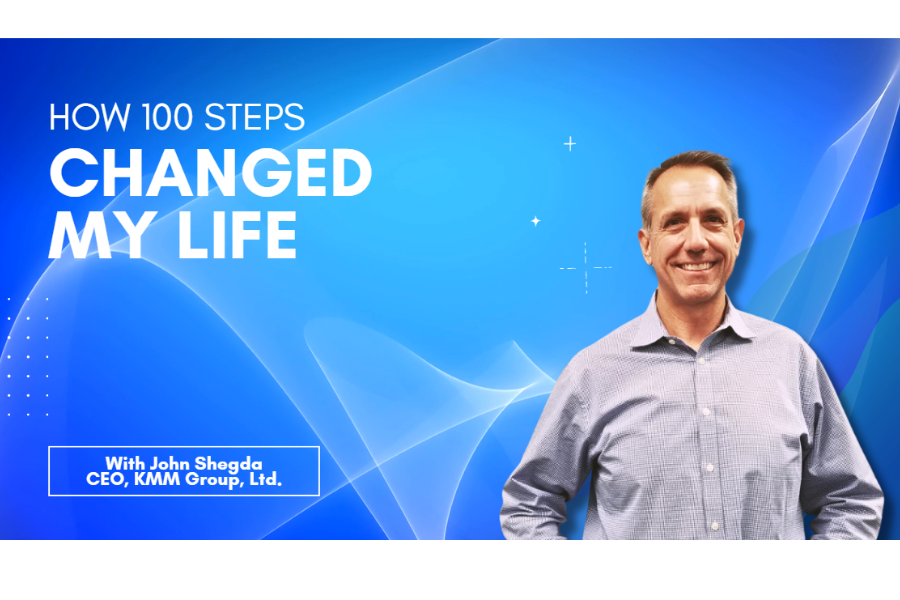 HOW 100 STEPS
CHANGED MY LIFE

With John Shegda
CEO, KMM Group, Ltd.